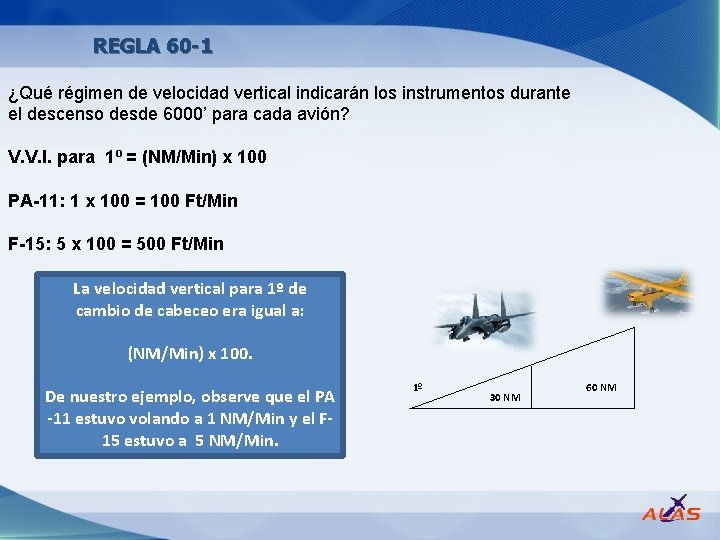 REGLA 60-1

¿Qué régimen de velocidad vertical indicarán los instrumentos durante el descenso desde 6000' para cada avión?

V.V.I. para 1º = (NM/Min) x 100

PA-11: 1 x 100 = 100 Ft/Min

F-15: 5 x 100 = 500 Ft/Min

La velocidad vertical para 1º de cambio de cabeceo era igual a:

(NM/Min) x 100.

De nuestro ejemplo, observe que el PA-11 estuvo volando a 1 NM/Min y el F-15 estuvo a 5 NM/Min.

1º

30 NM

60 NM

ALAS